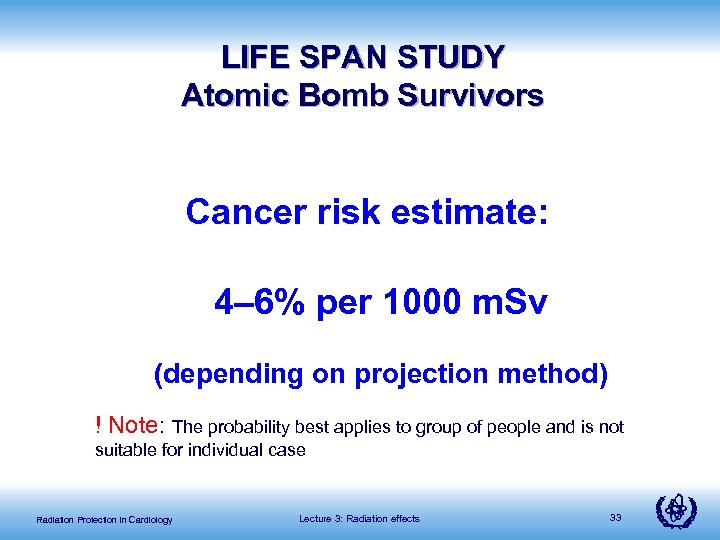 LIFE SPAN STUDY
Atomic Bomb Survivors

Cancer risk estimate:

4–6% per 1000 mSv

(depending on projection method)

! Note: The probability best applies to group of people and is not suitable for individual case

Radiation Protection in Cardiology

Lecture 3: Radiation effects

33